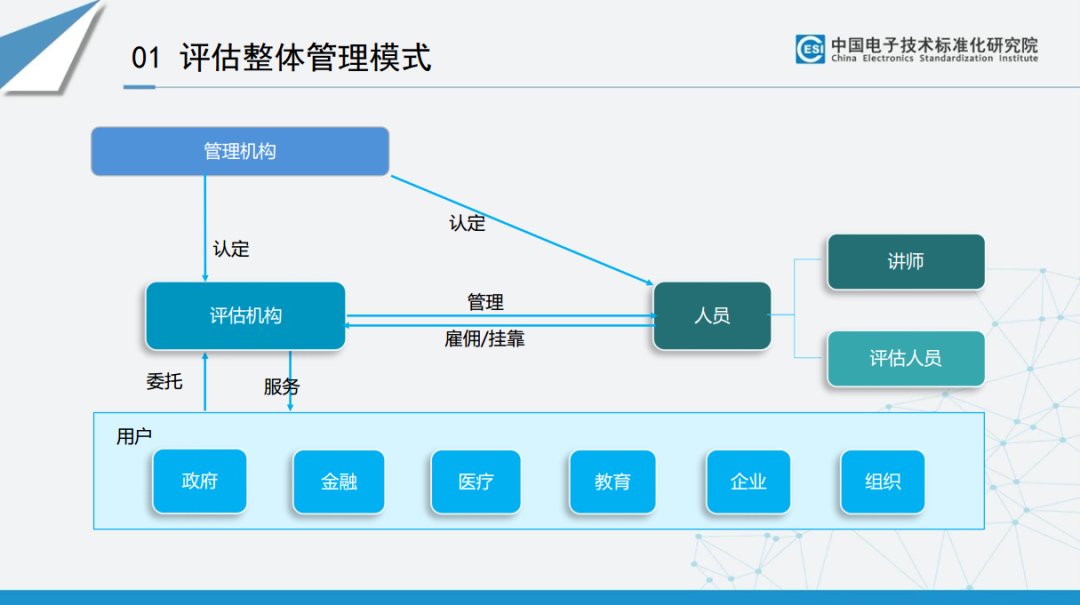 01 评估整体管理模式

ESI 中国电子技术标准化研究院
China Electronics Standardization Institute

管理机构

认定

认定

评估机构

管理

雇佣/挂靠

人员

讲师

评估人员

委托

服务

用户

政府

金融

医疗

教育

企业

组织